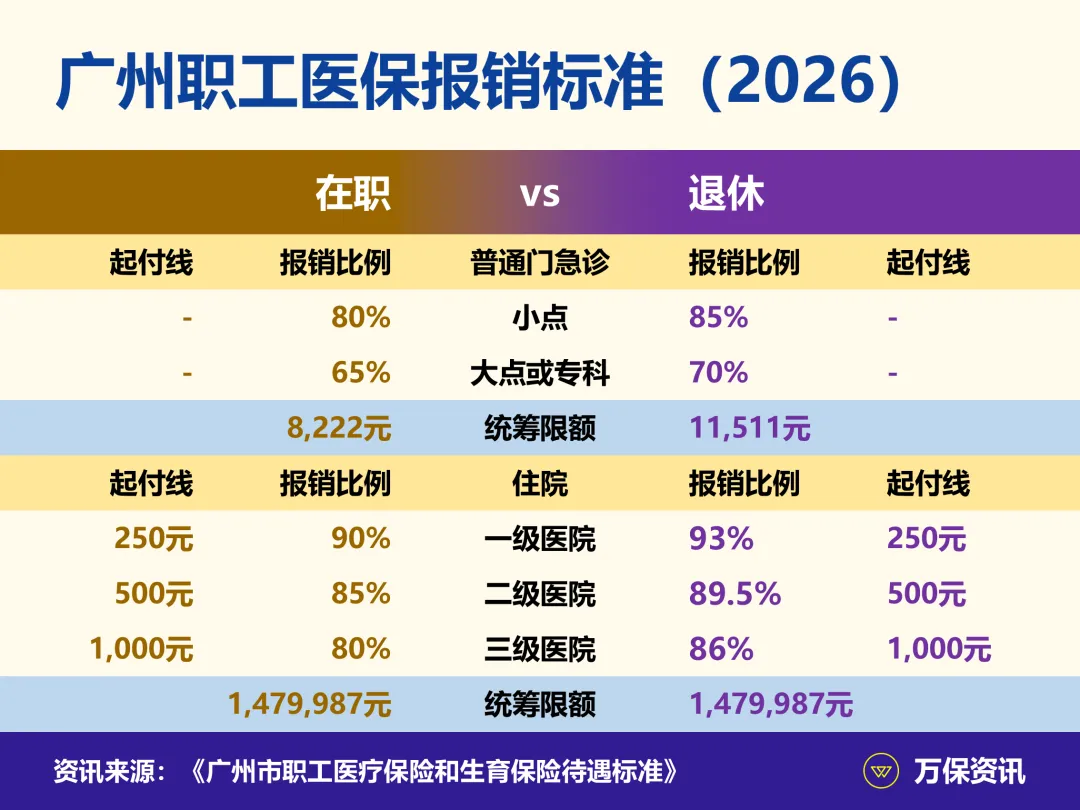 广州职工医保报销标准（2026）

| | 在职 | vs | 退休 | |
|---|---|---|---|---|
| 起付线 | 报销比例 | 普通门急诊 | 报销比例 | 起付线 |
| - | 80% | 小点 | 85% | - |
| - | 65% | 大点或专科 | 70% | - |
| | 8,222元 | 统筹限额 | 11,511元 | |
| 起付线 | 报销比例 | 住院 | 报销比例 | 起付线 |
| 250元 | 90% | 一级医院 | 93% | 250元 |
| 500元 | 85% | 二级医院 | 89.5% | 500元 |
| 1,000元 | 80% | 三级医院 | 86% | 1,000元 |
| | 1,479,987元 | 统筹限额 | 1,479,987元 | |

资讯来源：《广州市职工医疗保险和生育保险待遇标准》

万保资讯